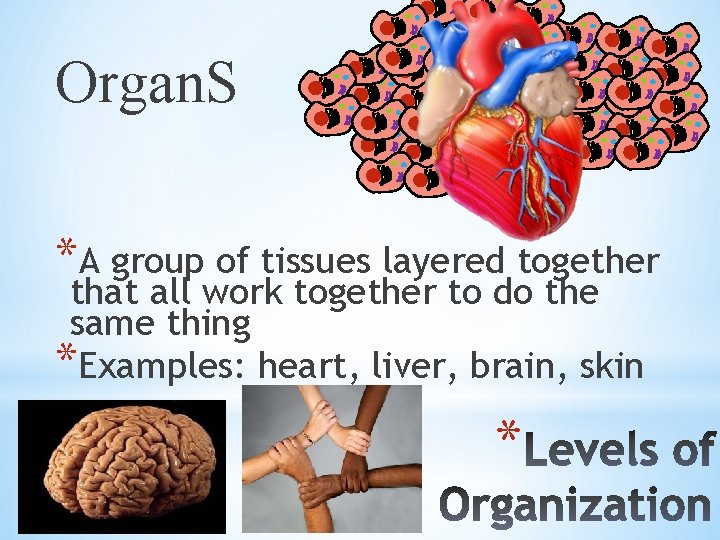 OrganS

*A group of tissues layered together that all work together to do the same thing

*Examples: heart, liver, brain, skin

*Levels of Organization